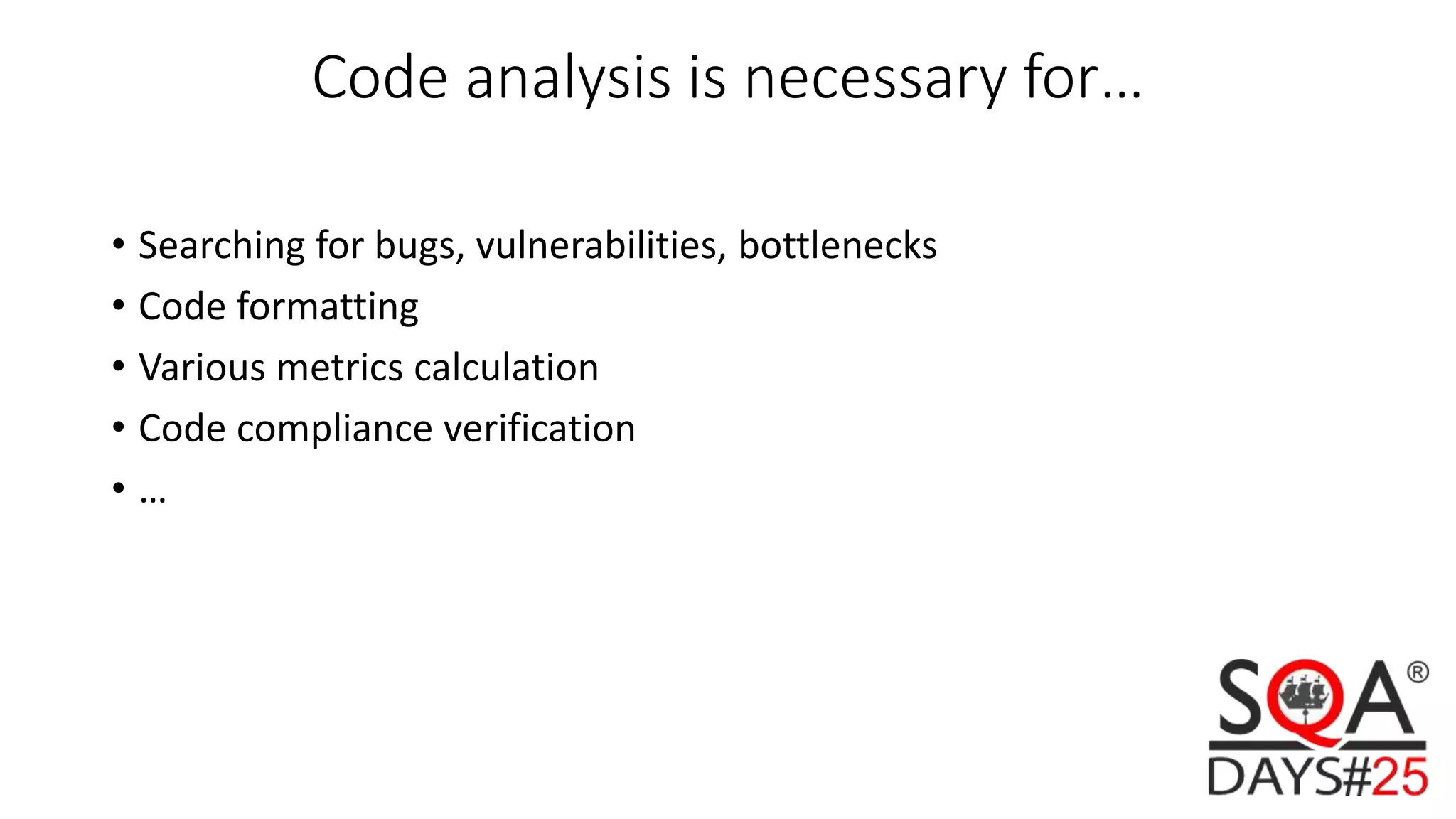 Code analysis is necessary for…

• Searching for bugs, vulnerabilities, bottlenecks
• Code formatting
• Various metrics calculation
• Code compliance verification
• …

SQA®
DAYS#25